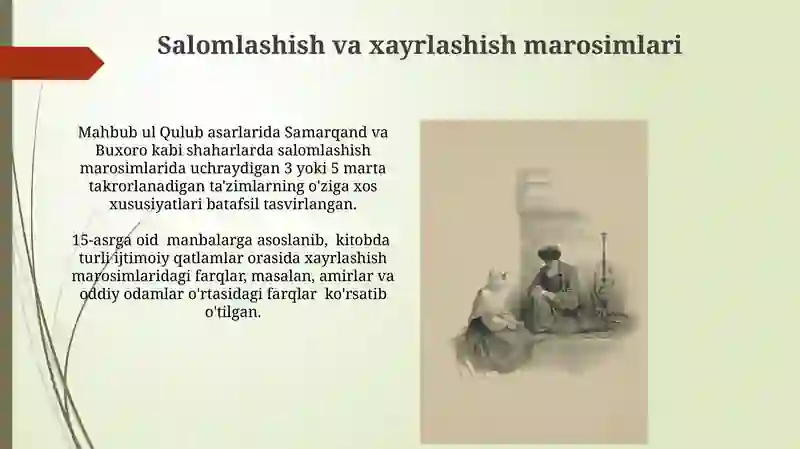 Salomlashish va xayrlashish marosimlari

Mahbub ul Qulub asarlarida Samarqand va Buxoro kabi shaharlarda salomlashish marosimlarida uchraydigan 3 yoki 5 marta takrorlanadigan ta'zimlarning o'ziga xos xususiyatlari batafsil tasvirlangan.

15-asrga oid manbalarga asoslanib, kitobda turli ijtimoiy qatlamlar orasida xayrlashish marosimlaridagi farqlar, masalan, amirlar va oddiy odamlar o'rtasidagi farqlar ko'rsatib o'tilgan.